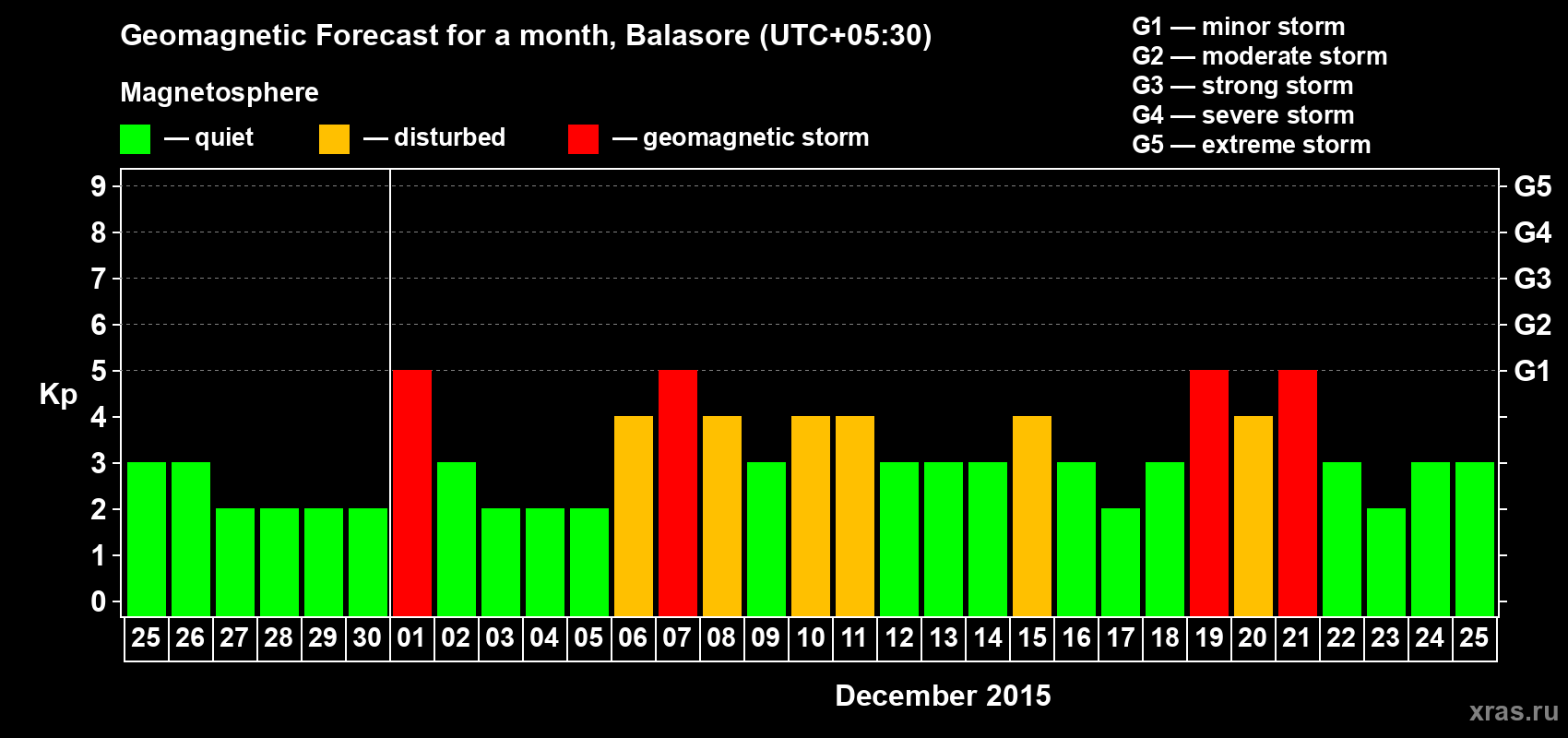 Geomagnetic Forecast for a month, Balasore (UTC+05:30)

Magnetosphere

— quiet — disturbed — geomagnetic storm

G1 — minor storm
G2 — moderate storm
G3 — strong storm
G4 — severe storm
G5 — extreme storm

Kp

9
8
7
6
5
4
3
2
1
0

G5
G4
G3
G2
G1

25 26 27 28 29 30 01 02 03 04 05 06 07 08 09 10 11 12 13 14 15 16 17 18 19 20 21 22 23 24 25

December 2015

xras.ru